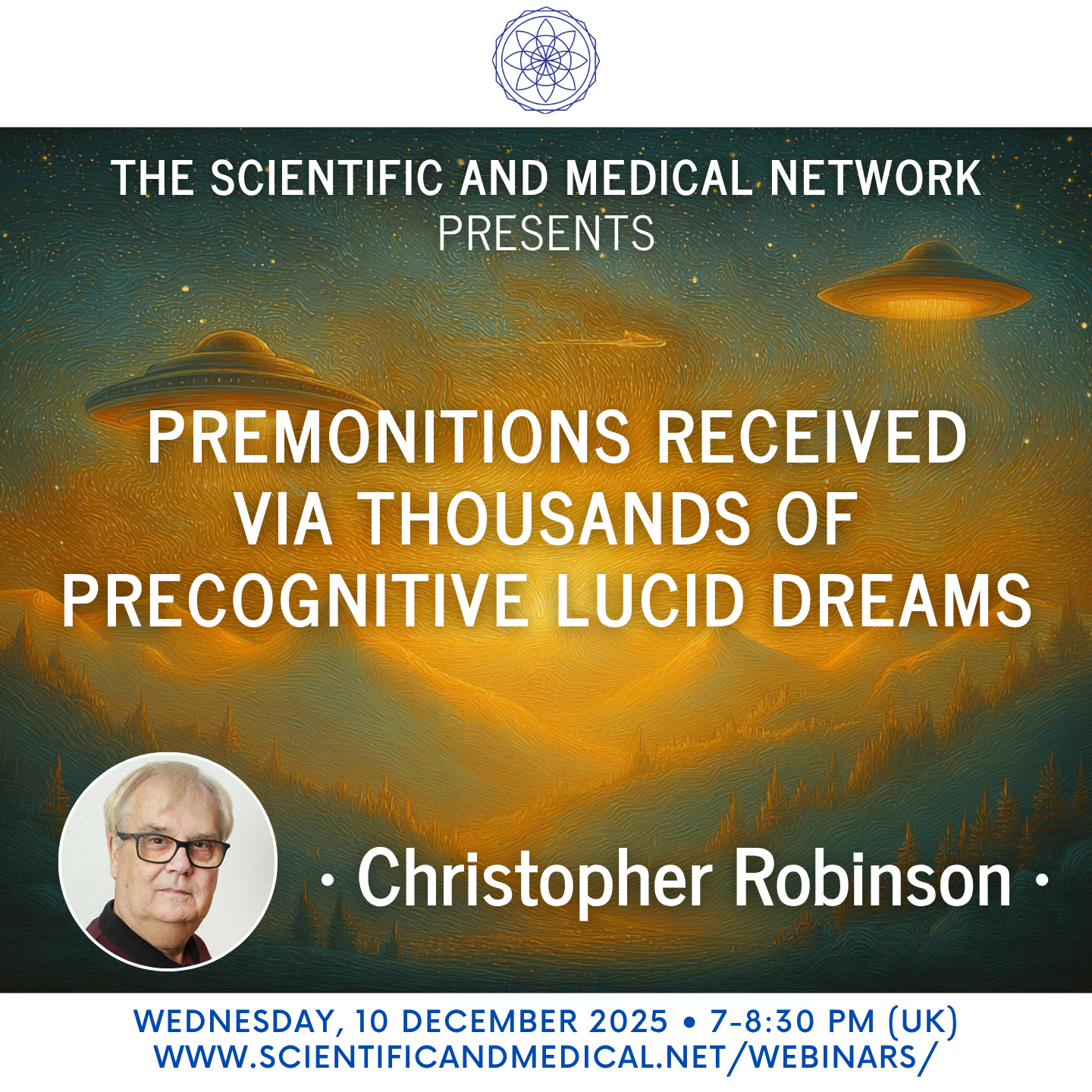 THE SCIENTIFIC AND MEDICAL NETWORK
PRESENTS

PREMONITIONS RECEIVED VIA THOUSANDS OF PRECOGNITIVE LUCID DREAMS

· Christopher Robinson ·

WEDNESDAY, 10 DECEMBER 2025 • 7-8:30 PM (UK)
WWW.SCIENTIFICANDMEDICAL.NET/WEBINARS/